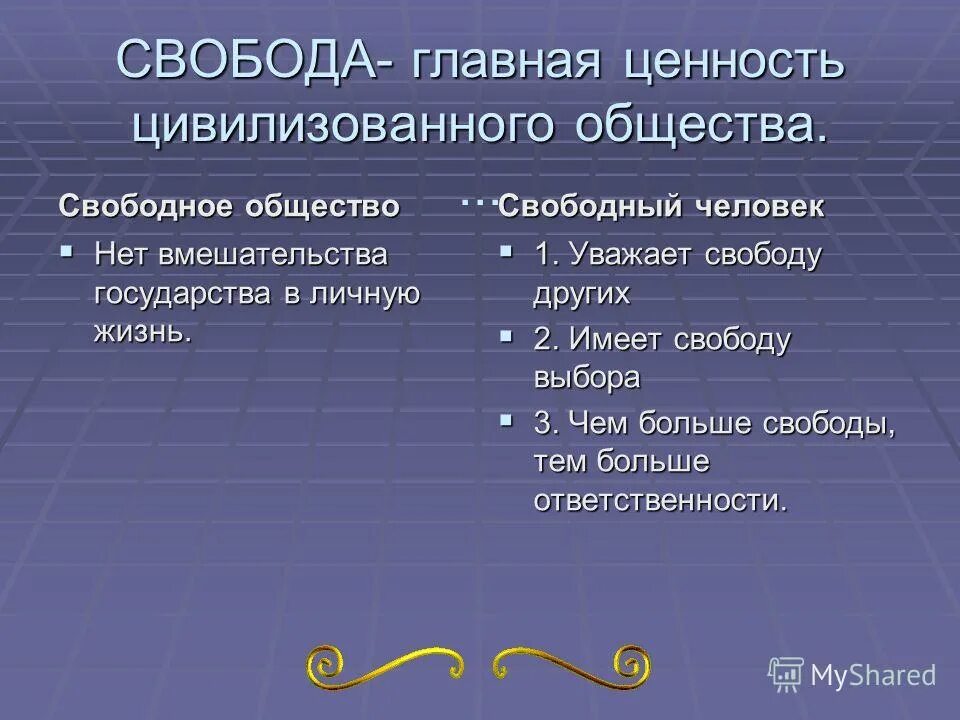 СВОБОДА- главная ценность цивилизованного общества.

Свободное общество

▪ Нет вмешательства государства в личную жизнь.

…Свободный человек

▪ 1. Уважает свободу других

▪ 2. Имеет свободу выбора

▪ 3. Чем больше свободы, тем больше ответственности.

MyShared